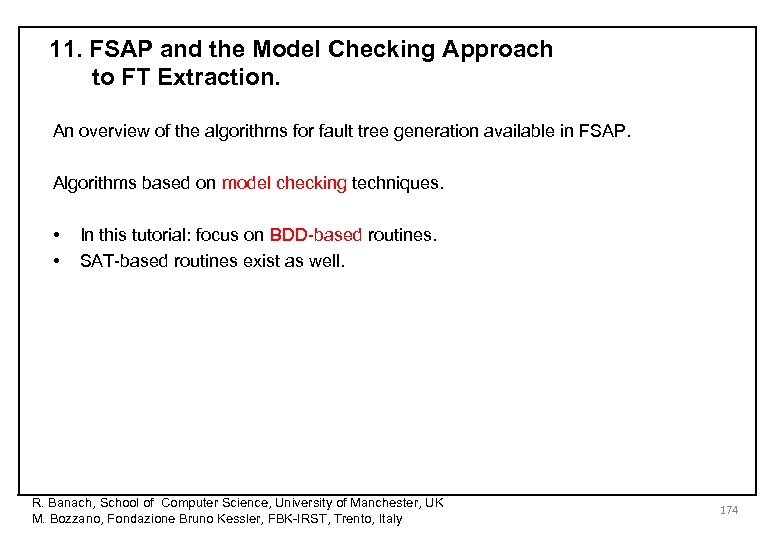 11. FSAP and the Model Checking Approach to FT Extraction.

An overview of the algorithms for fault tree generation available in FSAP.

Algorithms based on model checking techniques.

• In this tutorial: focus on BDD-based routines.
• SAT-based routines exist as well.

R. Banach, School of Computer Science, University of Manchester, UK
M. Bozzano, Fondazione Bruno Kessler, FBK-IRST, Trento, Italy

174